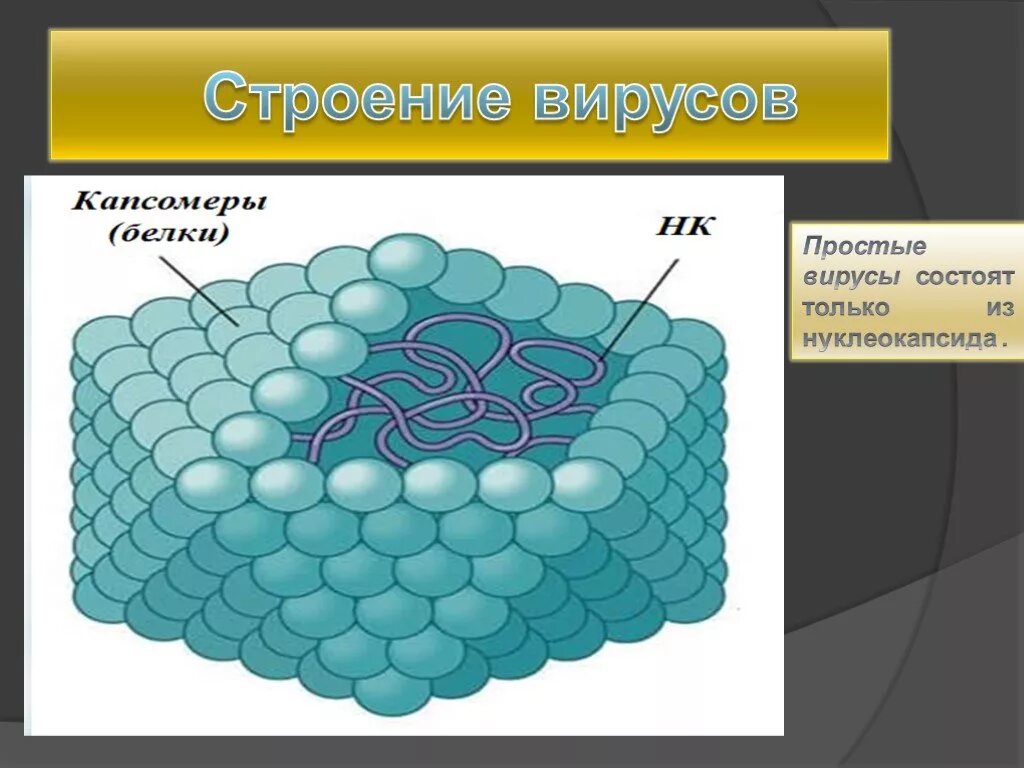 Строение вирусов

Капсомеры (белки)

НК

Простые вирусы состоят только из нуклеокапсида.